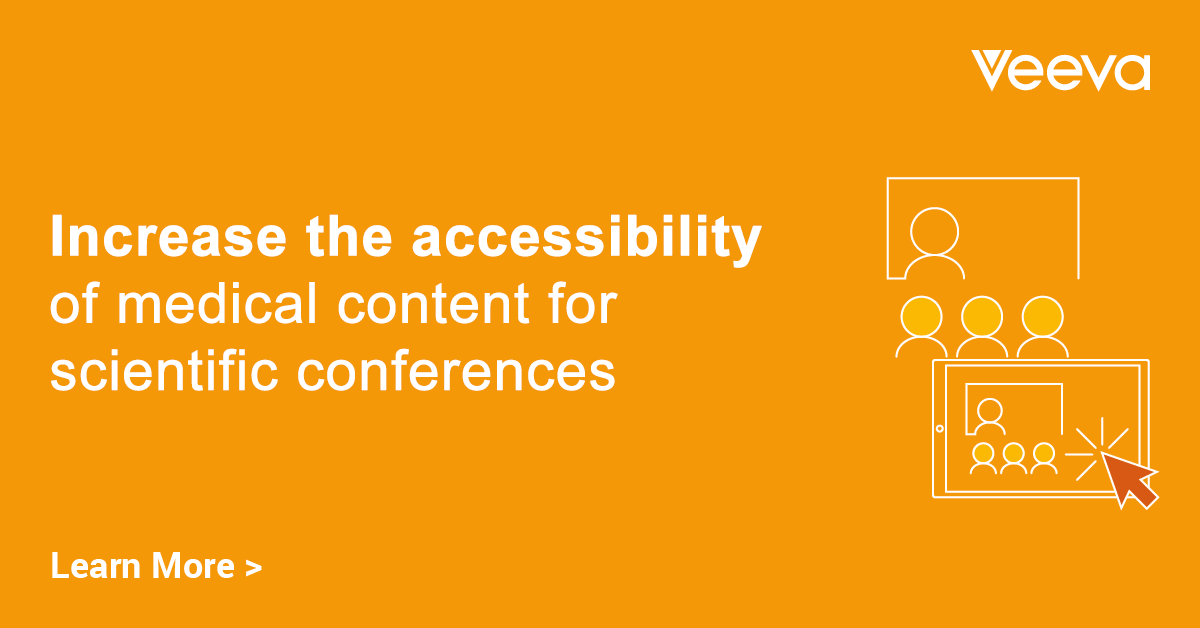 Veeva

Increase the accessibility of medical content for scientific conferences

Learn More >